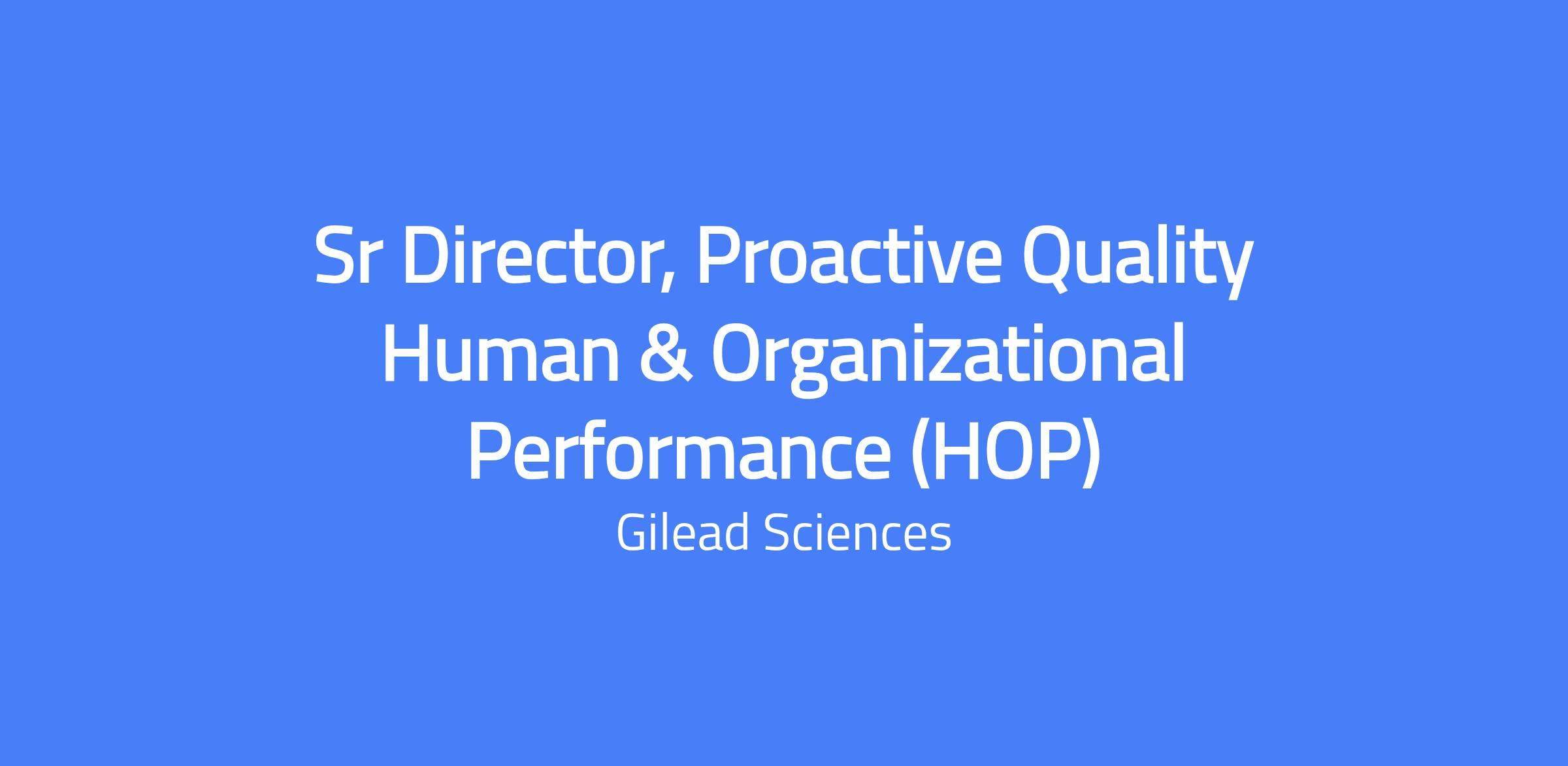 Sr Director, Proactive Quality Human & Organizational Performance (HOP)

Gilead Sciences